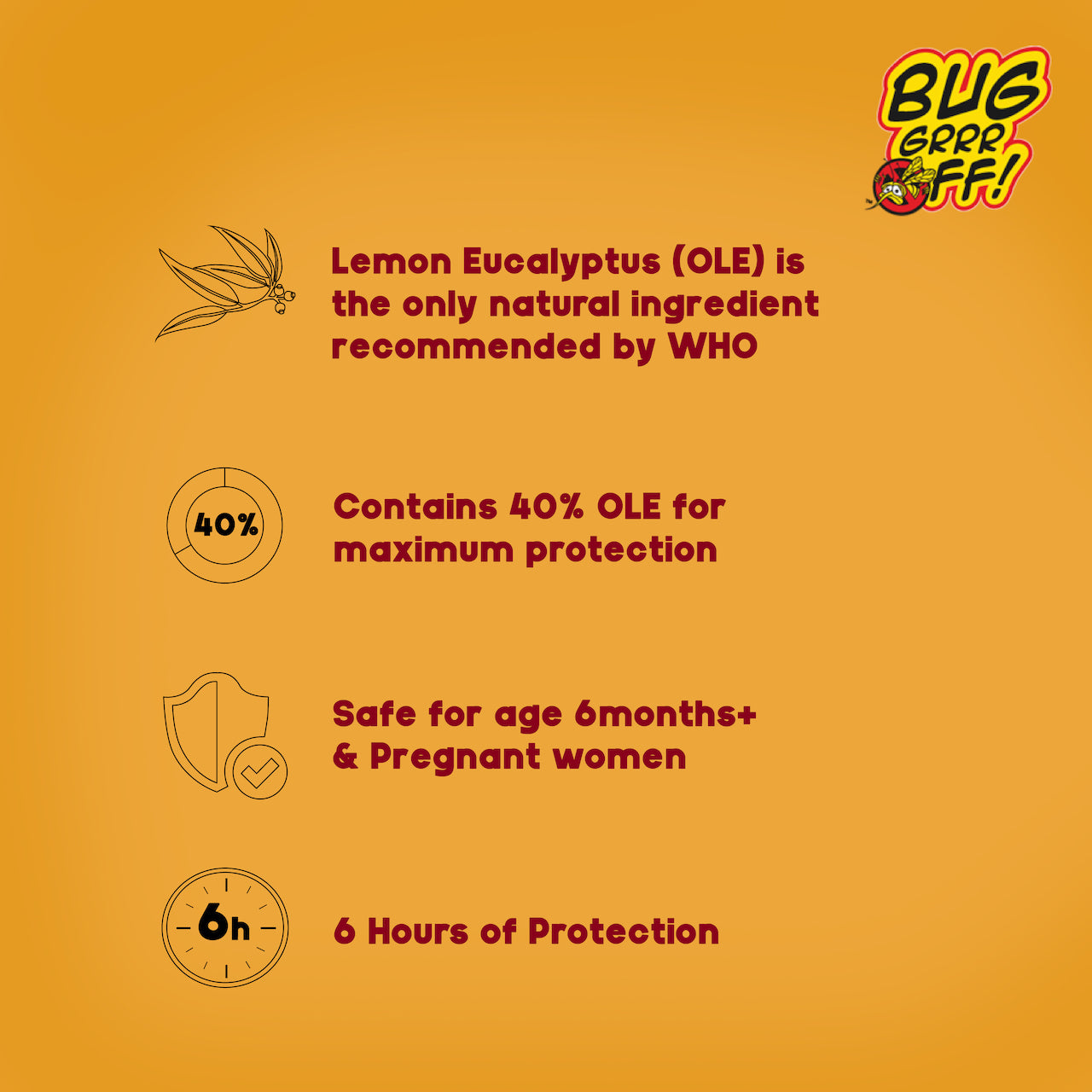 BUG GRRR OFF!

Lemon Eucalyptus (OLE) is the only natural ingredient recommended by WHO

40%

Contains 40% OLE for maximum protection

Safe for age 6months+
& Pregnant women

6h

6 Hours of Protection